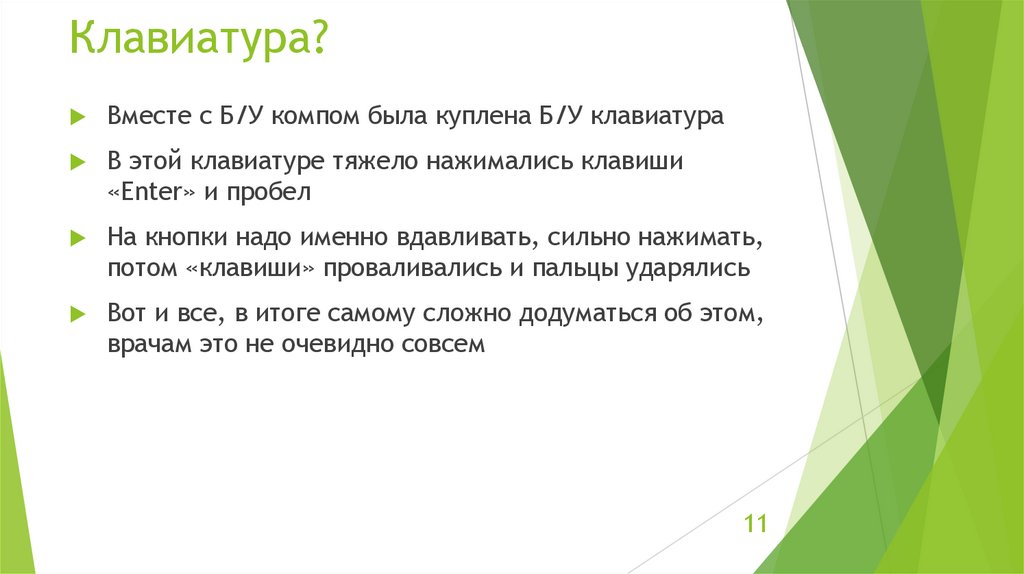 Клавиатура?

Вместе с Б/У компом была куплена Б/У клавиатура

В этой клавиатуре тяжело нажимались клавиши «Enter» и пробел

На кнопки надо именно вдавливать, сильно нажимать, потом «клавиши» проваливались и пальцы ударялись

Вот и все, в итоге самому сложно додуматься об этом, врачам это не очевидно совсем

11